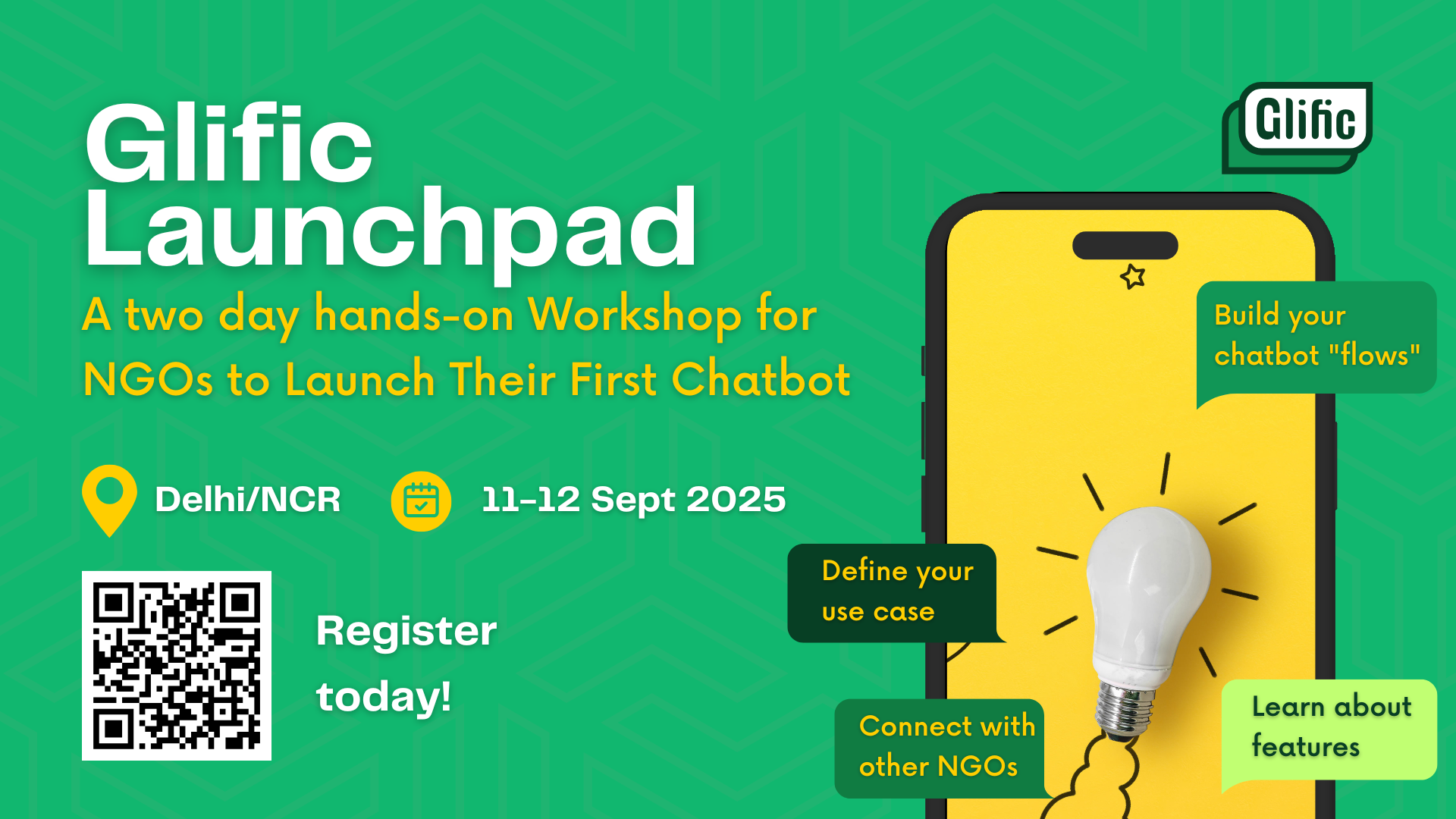 Glific Launchpad

A two day hands-on Workshop for NGOs to Launch Their First Chatbot

Delhi/NCR

11-12 Sept 2025

Register today!

Glific

Build your chatbot "flows"

Define your use case

Connect with other NGOs

Learn about features